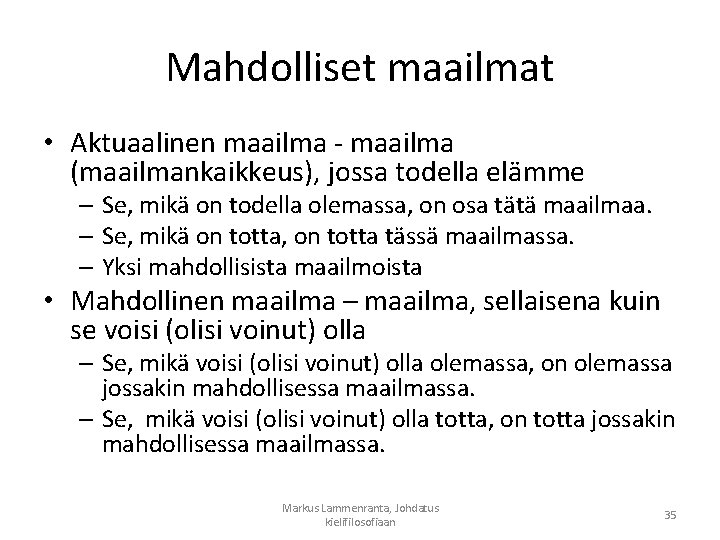 Mahdolliset maailmat

• Aktuaalinen maailma - maailma (maailmankaikkeus), jossa todella elämme
– Se, mikä on todella olemassa, on osa tätä maailmaa.
– Se, mikä on totta, on totta tässä maailmassa.
– Yksi mahdollisista maailmoista

• Mahdollinen maailma – maailma, sellaisena kuin se voisi (olisi voinut) olla
– Se, mikä voisi (olisi voinut) olla olemassa, on olemassa jossakin mahdollisessa maailmassa.
– Se, mikä voisi (olisi voinut) olla totta, on totta jossakin mahdollisessa maailmassa.

Markus Lammenranta, Johdatus kielifilosofiaan

35